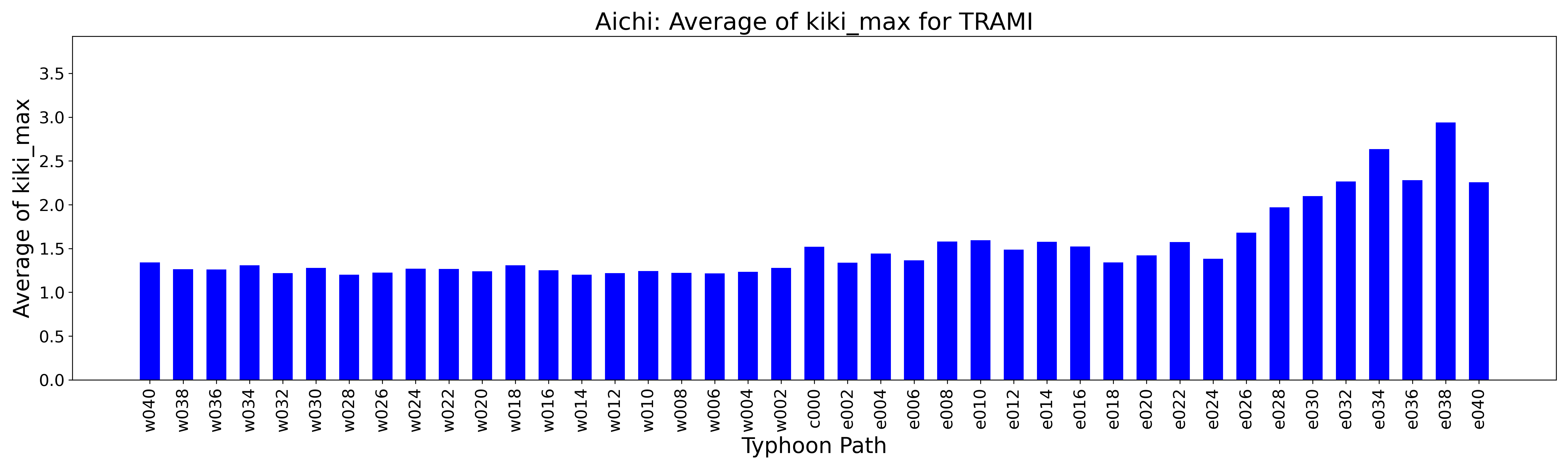 Aichi: Average of kiki_max for TRAMI

Average of kiki_max

3.5
3.0
2.5
2.0
1.5
1.0
0.5
0.0

w040 w038 w036 w034 w032 w030 w028 w026 w024 w022 w020 w018 w016 w014 w012 w010 w008 w006 w004 w002 c000 e002 e004 e006 e008 e010 e012 e014 e016 e018 e020 e022 e024 e026 e028 e030 e032 e034 e036 e038 e040

Typhoon Path